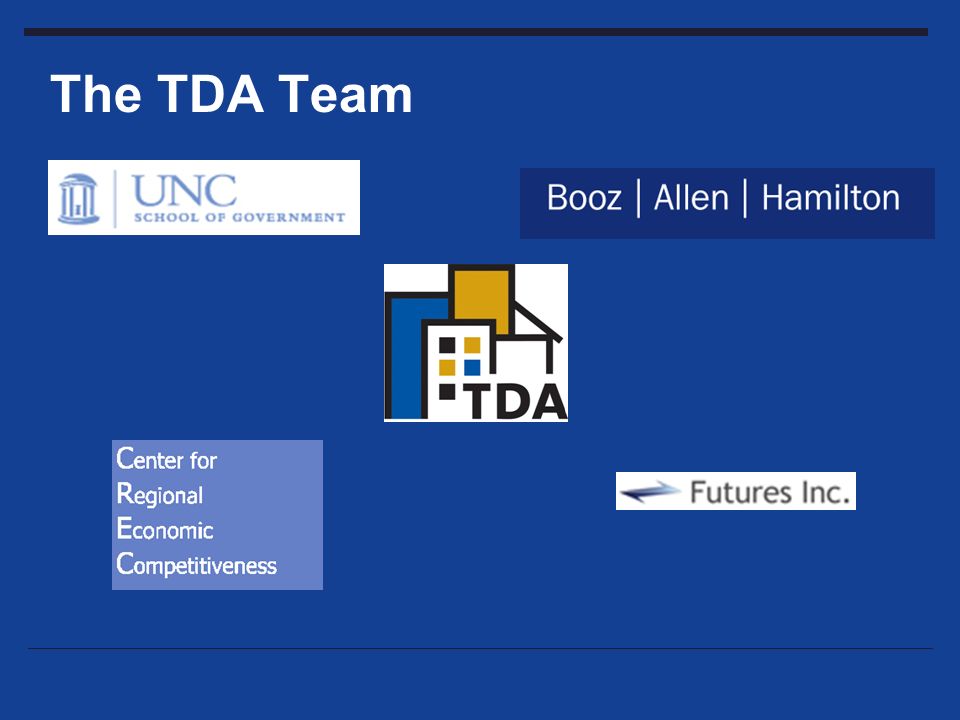 The TDA Team

UNC
SCHOOL OF GOVERNMENT

Booz | Allen | Hamilton

TDA

Center for
Regional
Economic
Competitiveness

Futures Inc.